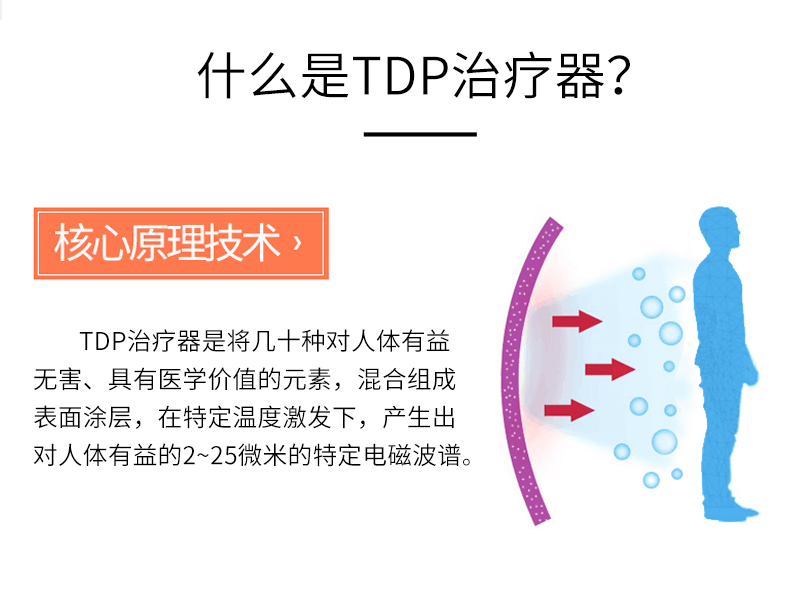 什么是TDP治疗器?

核心原理技术 ›

TDP治疗器是将几十种对人体有益无害、具有医学价值的元素，混合组成表面涂层，在特定温度激发下，产生出对人体有益的2~25微米的特定电磁波谱。